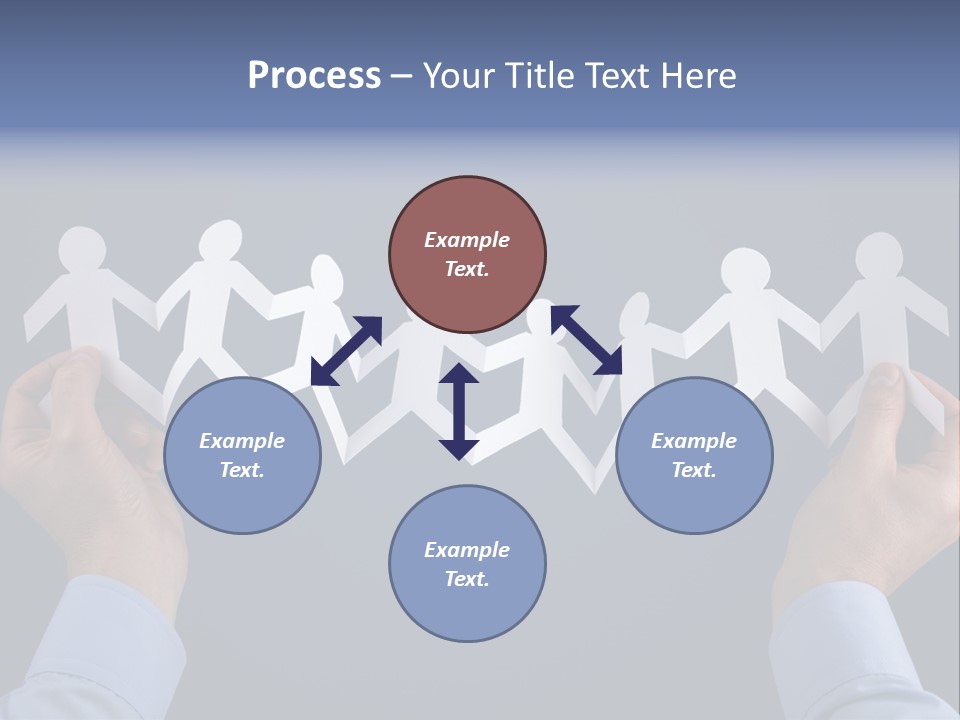 Process – Your Title Text Here

Example Text.

Example Text.

Example Text.

Example Text.